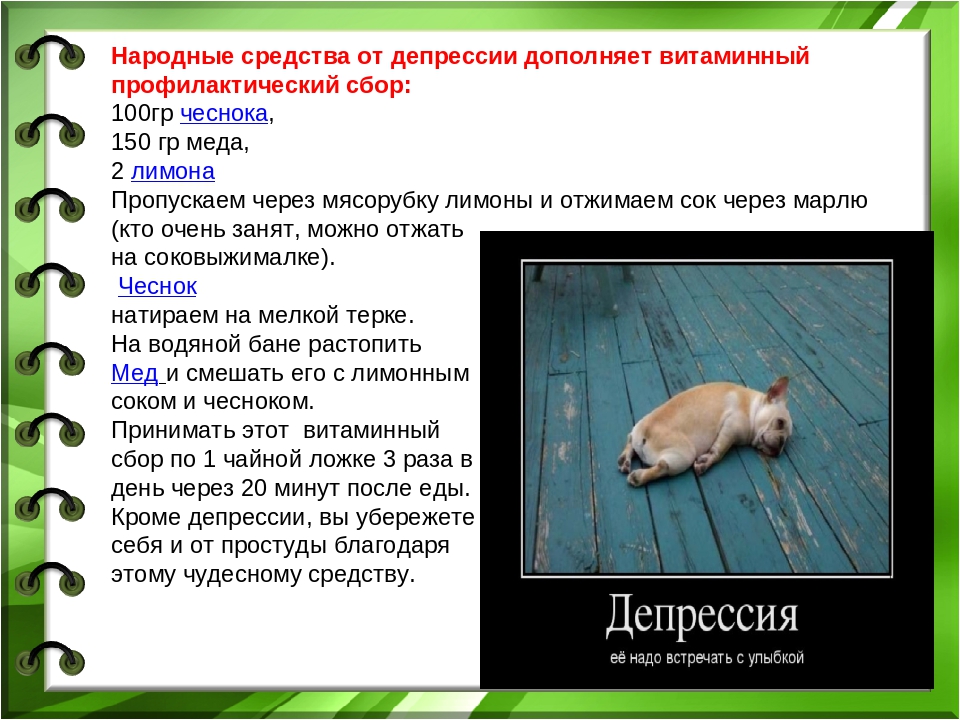 Народные средства от депрессии дополняет витаминный профилактический сбор:
100гр чеснока,
150 гр меда,
2 лимона
Пропускаем через мясорубку лимоны и отжимаем сок через марлю (кто очень занят, можно отжать на соковыжималке).
Чеснок
натираем на мелкой терке.
На водяной бане растопить
Мед и смешать его с лимонным соком и чесноком.
Принимать этот витаминный сбор по 1 чайной ложке 3 раза в день через 20 минут после еды.
Кроме депрессии, вы убережете себя и от простуды благодаря этому чудесному средству.

Депрессия
её надо встречать с улыбкой